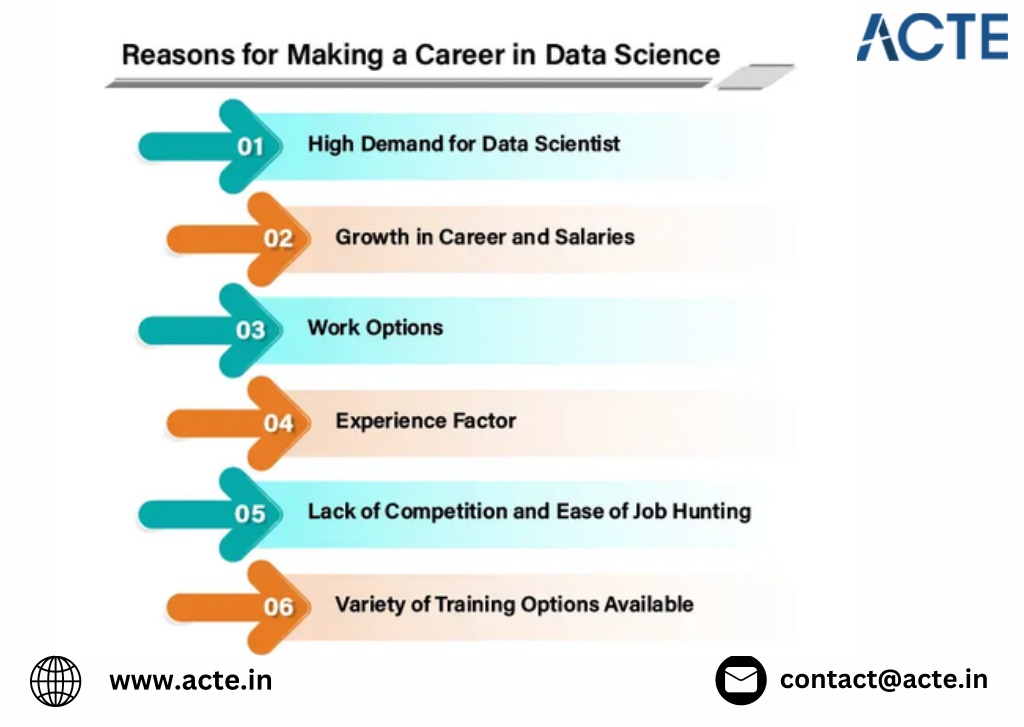 Reasons for Making a Career in Data Science

ACTE

01 High Demand for Data Scientist

02 Growth in Career and Salaries

03 Work Options

04 Experience Factor

05 Lack of Competition and Ease of Job Hunting

06 Variety of Training Options Available

www.acte.in

contact@acte.in